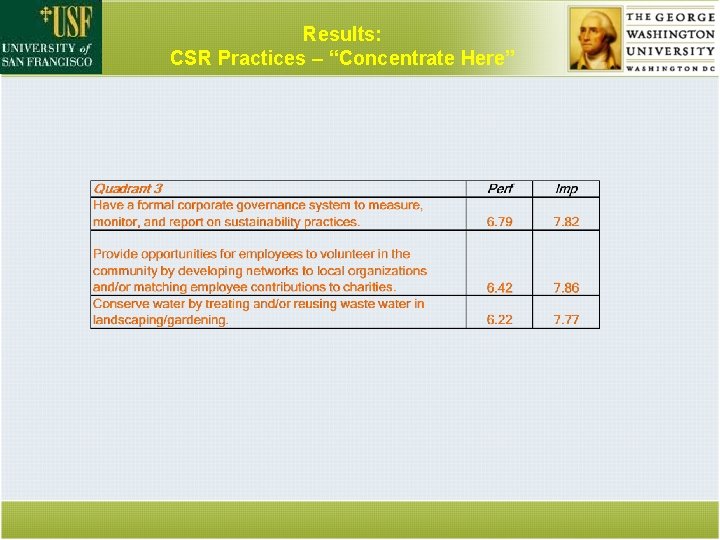 USF
UNIVERSITY of SAN FRANCISCO

Results:
CSR Practices – "Concentrate Here"

THE GEORGE WASHINGTON UNIVERSITY
WASHINGTON DC

| Quadrant 3 | Perf | Imp |
|---|---|---|
| Have a formal corporate governance system to measure, monitor, and report on sustainability practices. | 6.79 | 7.82 |
| Provide opportunities for employees to volunteer in the community by developing networks to local organizations and/or matching employee contributions to charities. | 6.42 | 7.86 |
| Conserve water by treating and/or reusing waste water in landscaping/gardening. | 6.22 | 7.77 |